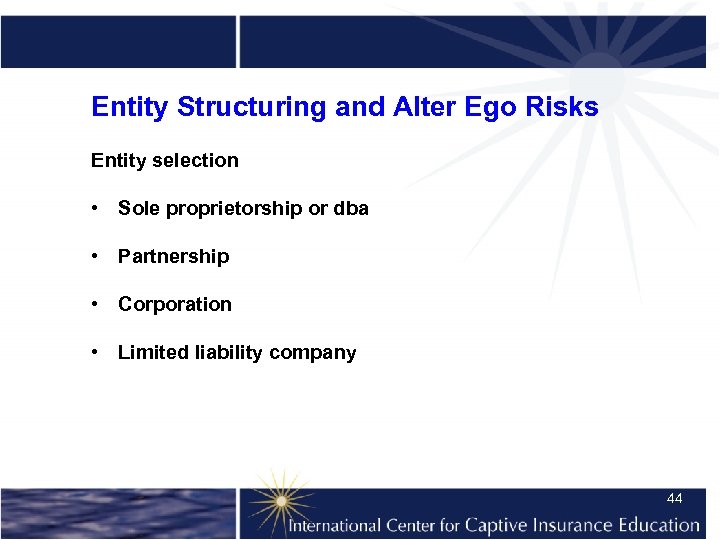 Entity Structuring and Alter Ego Risks

Entity selection

• Sole proprietorship or dba

• Partnership

• Corporation

• Limited liability company

44

International Center for Captive Insurance Education